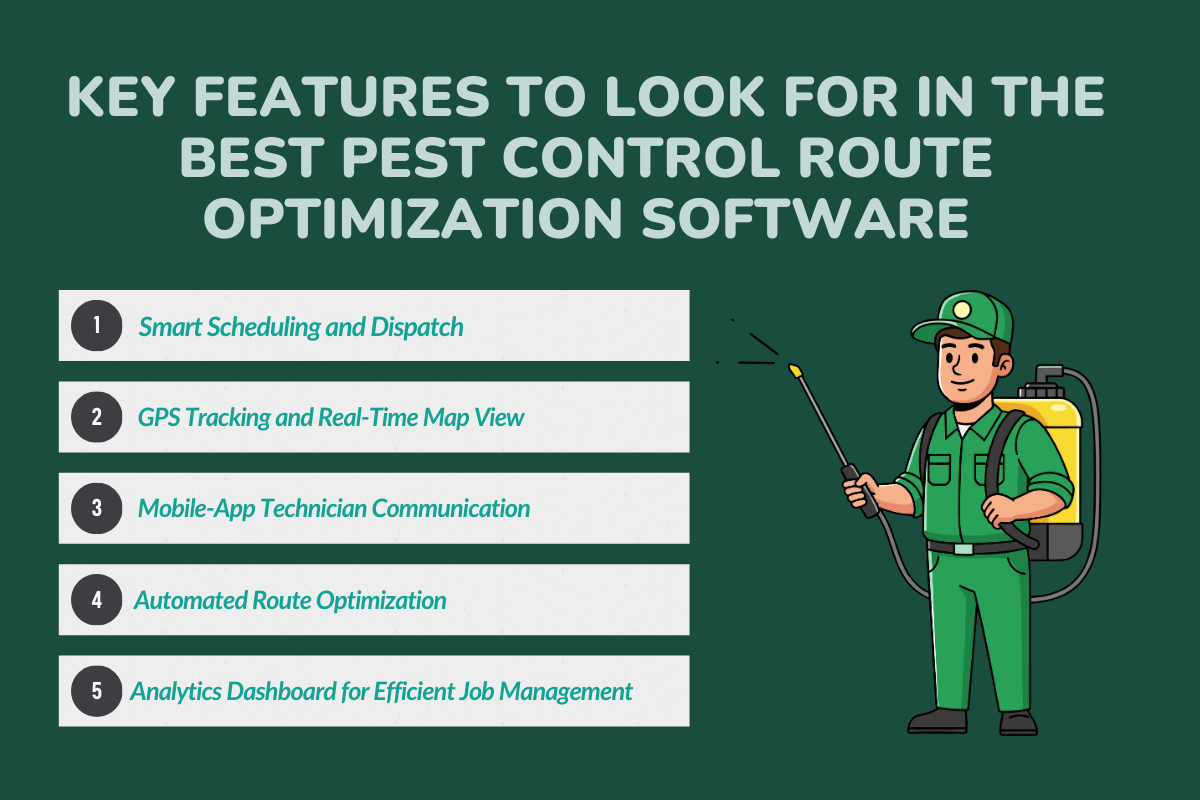 KEY FEATURES TO LOOK FOR IN THE BEST PEST CONTROL ROUTE OPTIMIZATION SOFTWARE

1 Smart Scheduling and Dispatch

2 GPS Tracking and Real-Time Map View

3 Mobile-App Technician Communication

4 Automated Route Optimization

5 Analytics Dashboard for Efficient Job Management